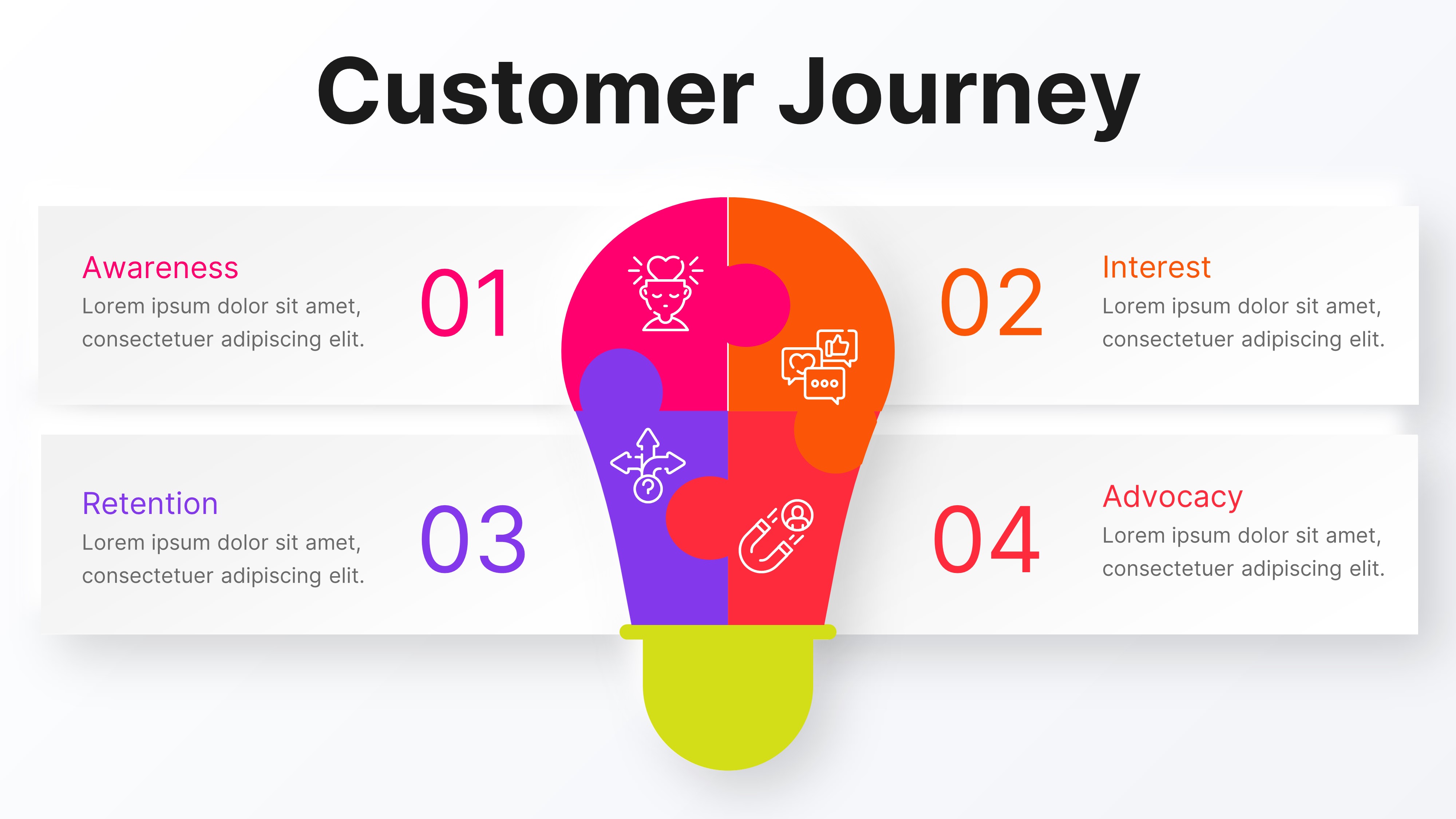 Customer Journey

Awareness
Lorem ipsum dolor sit amet, consectetuer adipiscing elit.

01

02

Interest
Lorem ipsum dolor sit amet, consectetuer adipiscing elit.

Retention
Lorem ipsum dolor sit amet, consectetuer adipiscing elit.

03

04

Advocacy
Lorem ipsum dolor sit amet, consectetuer adipiscing elit.